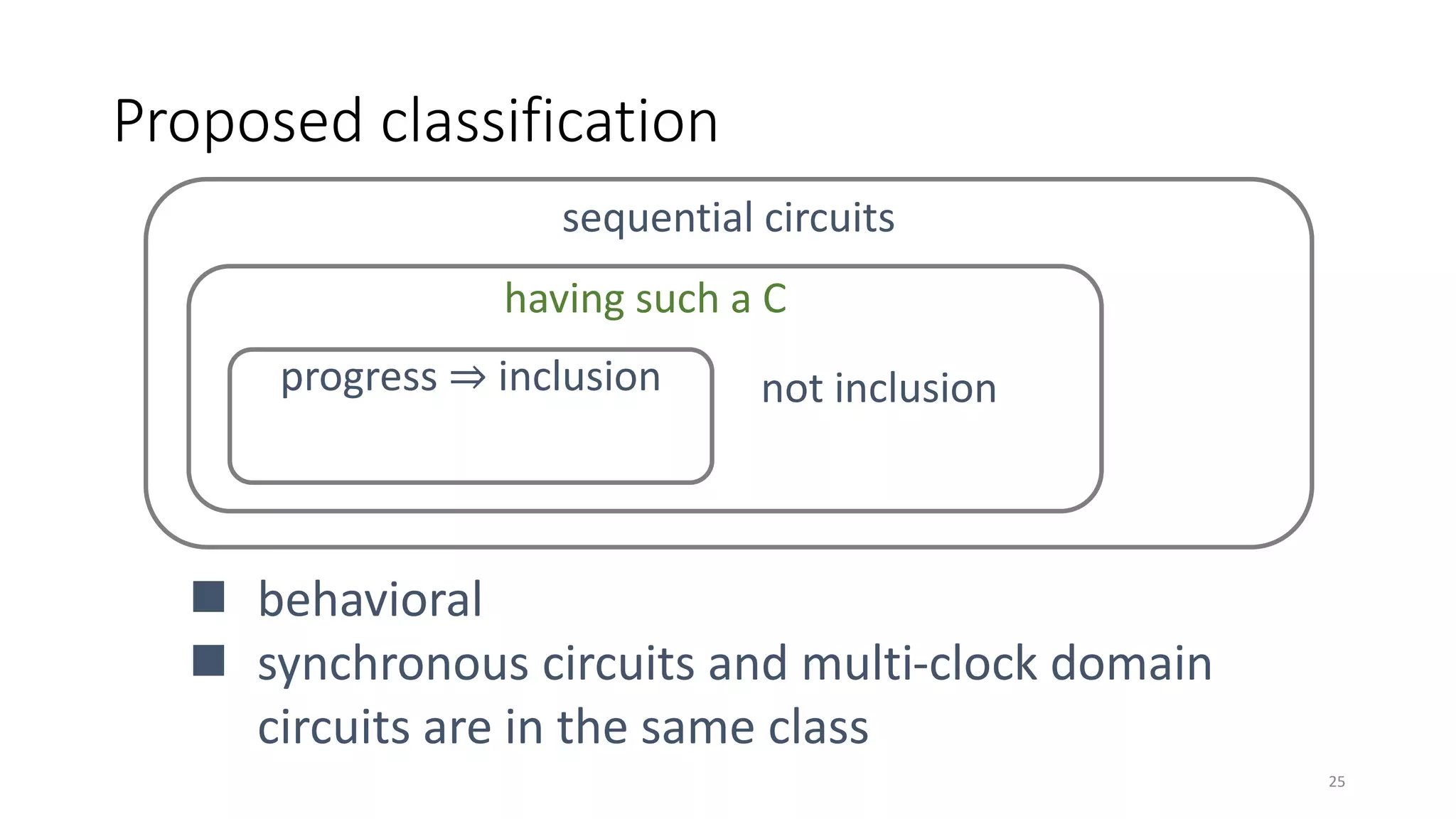 Proposed classification

sequential circuits

having such a C

progress $\Rightarrow$ inclusion

not inclusion

■ behavioral
■ synchronous circuits and multi-clock domain circuits are in the same class

25